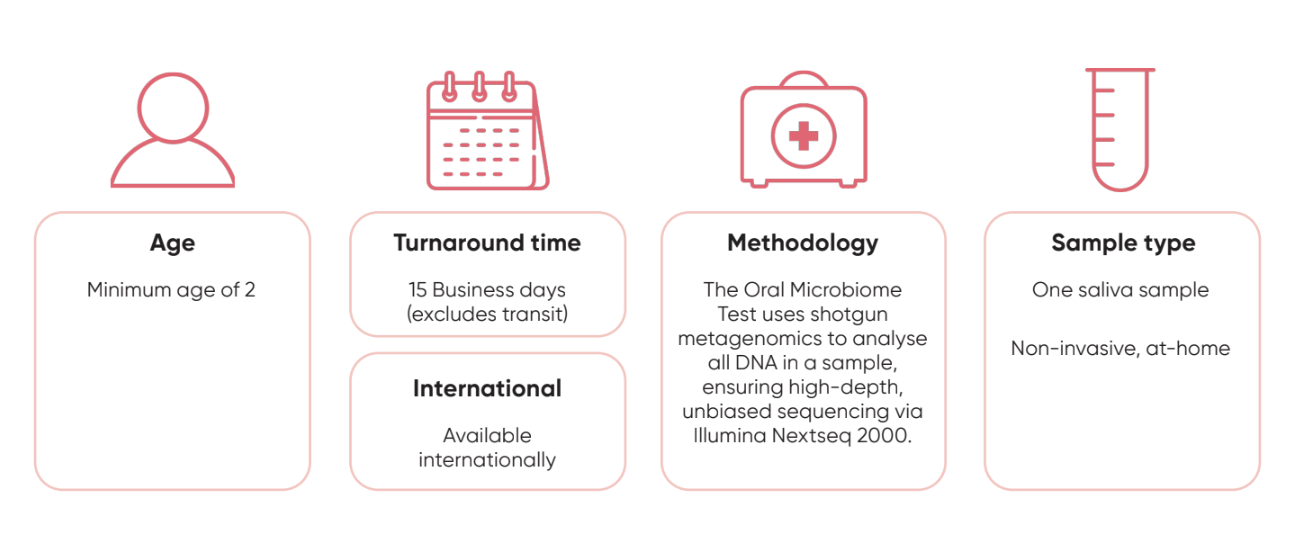 Age

Minimum age of 2

Turnaround time

15 Business days (excludes transit)

International

Available internationally

Methodology

The Oral Microbiome Test uses shotgun metagenomics to analyse all DNA in a sample, ensuring high-depth, unbiased sequencing via Illumina Nextseq 2000.

Sample type

One saliva sample

Non-invasive, at-home